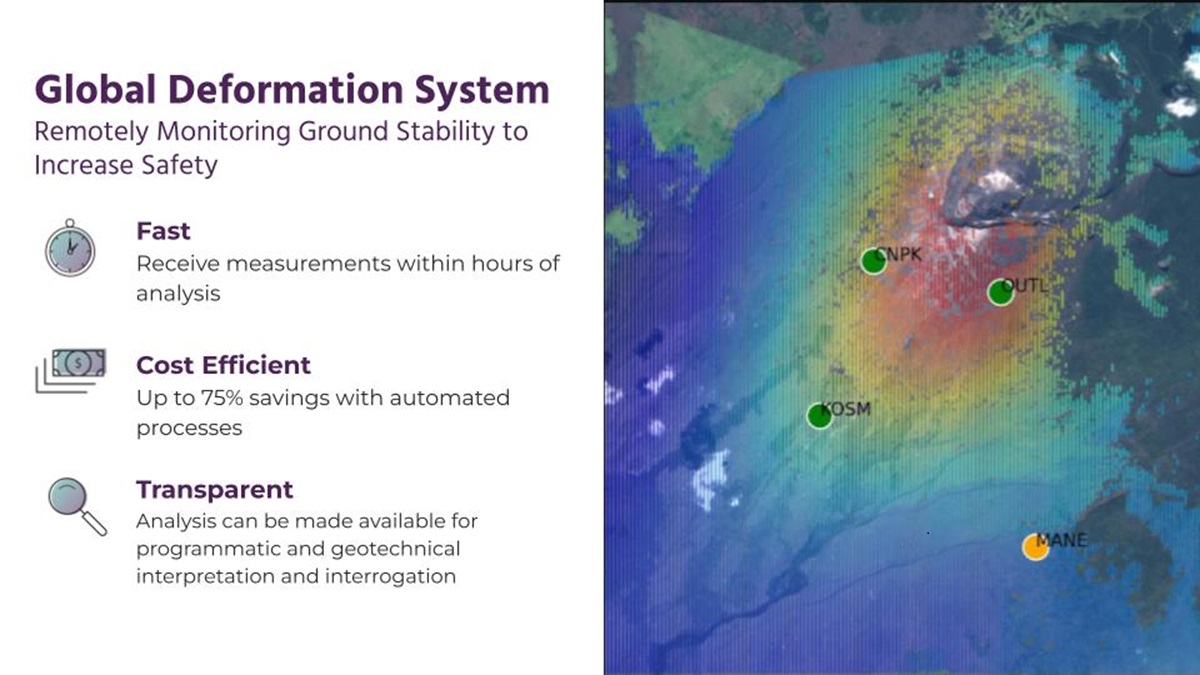 Global Deformation System
Remotely Monitoring Ground Stability to Increase Safety

Fast
Receive measurements within hours of analysis

Cost Efficient
Up to 75% savings with automated processes

Transparent
Analysis can be made available for programmatic and geotechnical interpretation and interrogation

CNPK
OUTL
KOSM
MANE